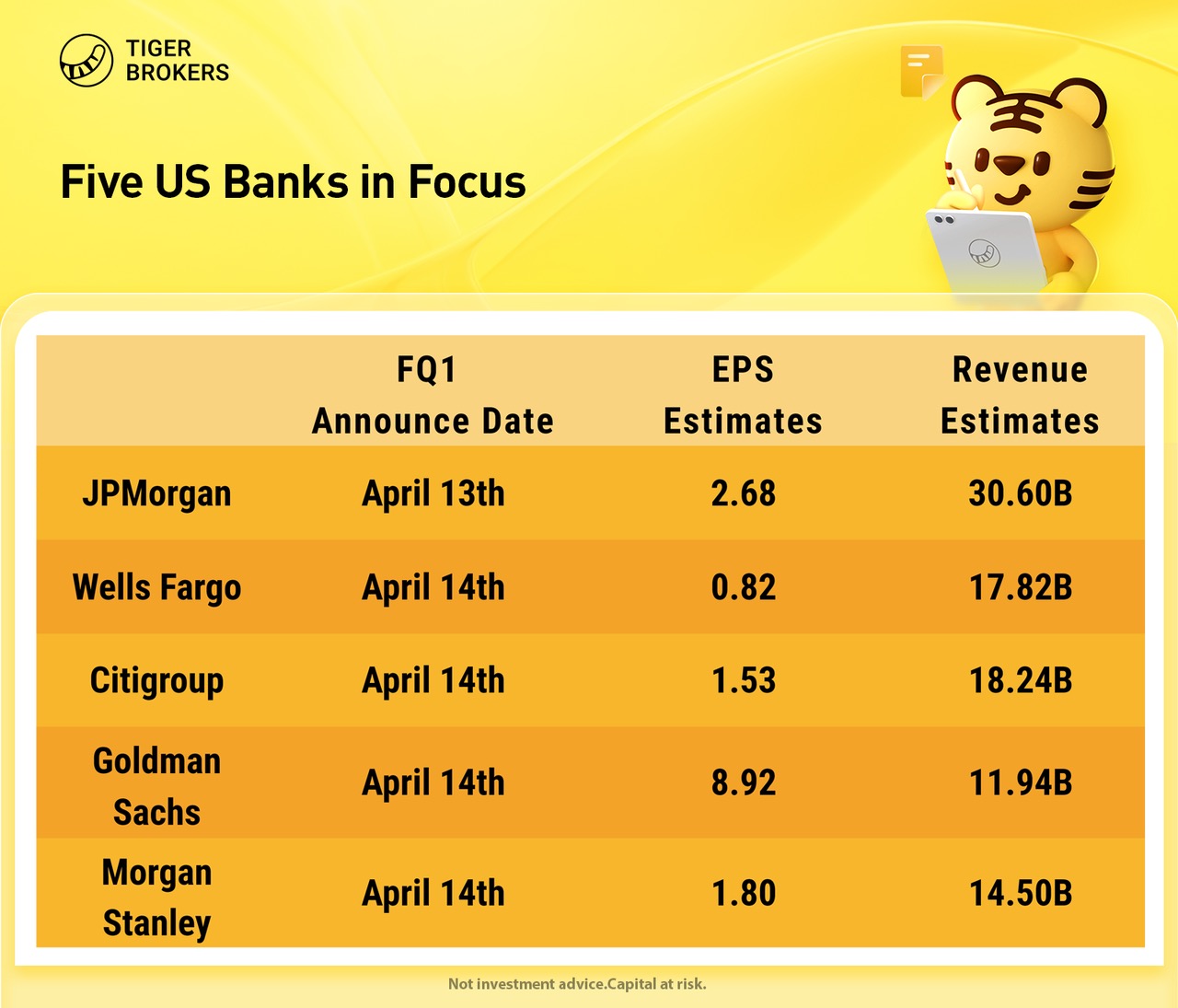 TIGER BROKERS

Five US Banks in Focus

| | FQ1 Announce Date | EPS Estimates | Revenue Estimates |
|---|---|---|---|
| JPMorgan | April 13th | 2.68 | 30.60B |
| Wells Fargo | April 14th | 0.82 | 17.82B |
| Citigroup | April 14th | 1.53 | 18.24B |
| Goldman Sachs | April 14th | 8.92 | 11.94B |
| Morgan Stanley | April 14th | 1.80 | 14.50B |

Not investment advice.Capital at risk.